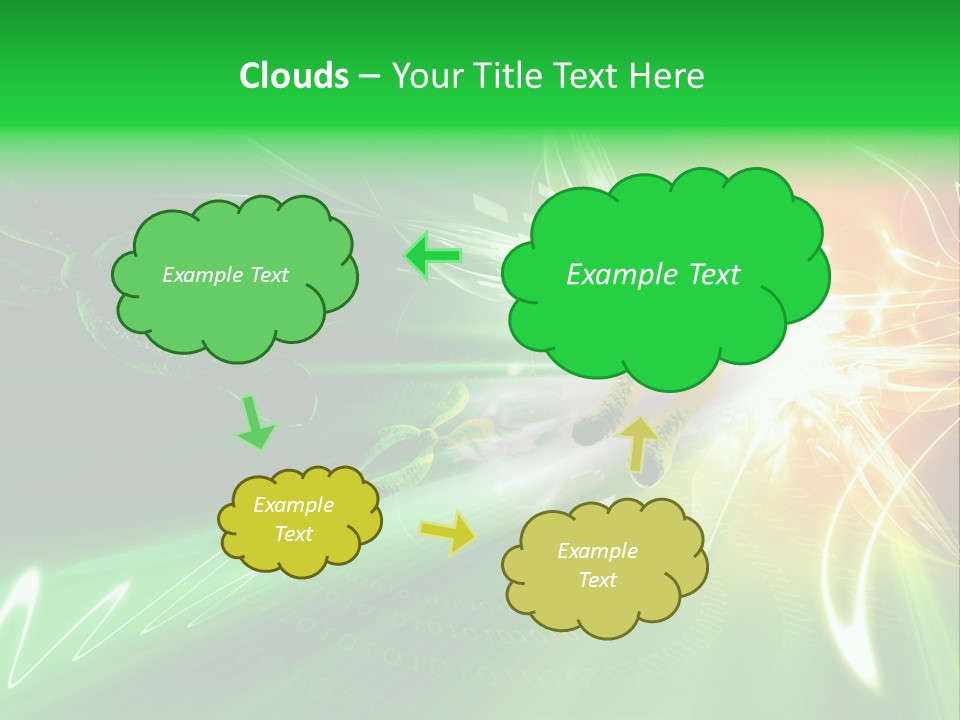 Clouds – Your Title Text Here

Example Text

Example Text

Example Text

Example Text